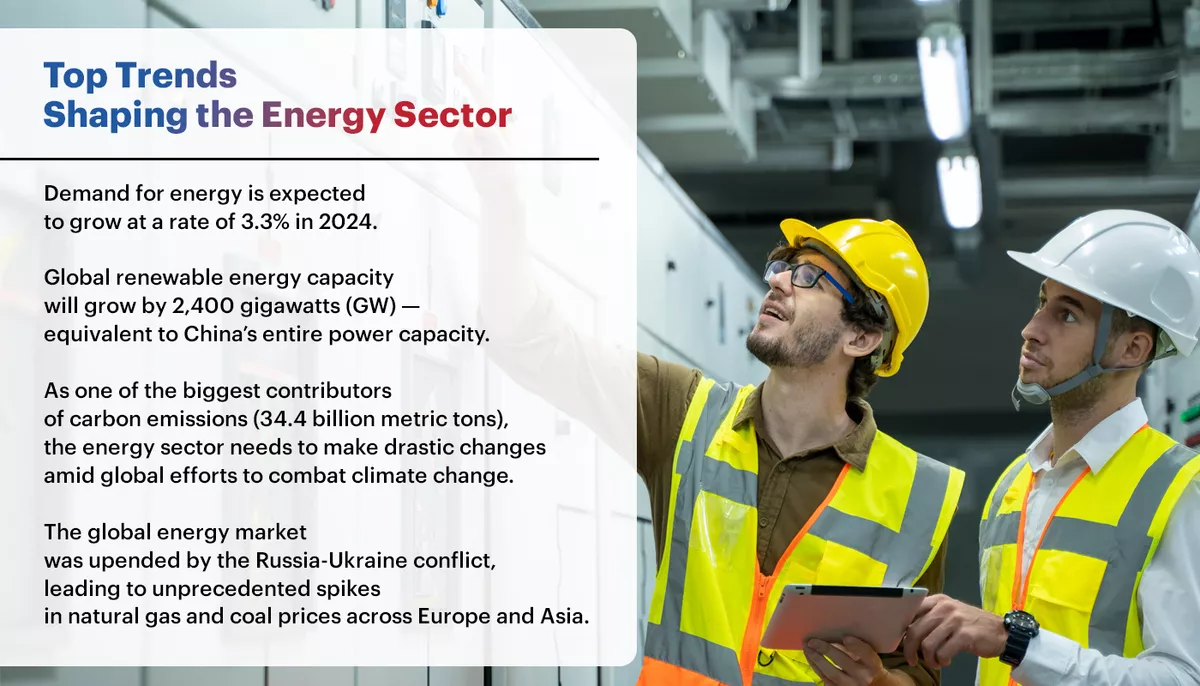 Top Trends
Shaping the Energy Sector

Demand for energy is expected to grow at a rate of 3.3% in 2024.

Global renewable energy capacity will grow by 2,400 gigawatts (GW) — equivalent to China's entire power capacity.

As one of the biggest contributors of carbon emissions (34.4 billion metric tons), the energy sector needs to make drastic changes amid global efforts to combat climate change.

The global energy market was upended by the Russia-Ukraine conflict, leading to unprecedented spikes in natural gas and coal prices across Europe and Asia.